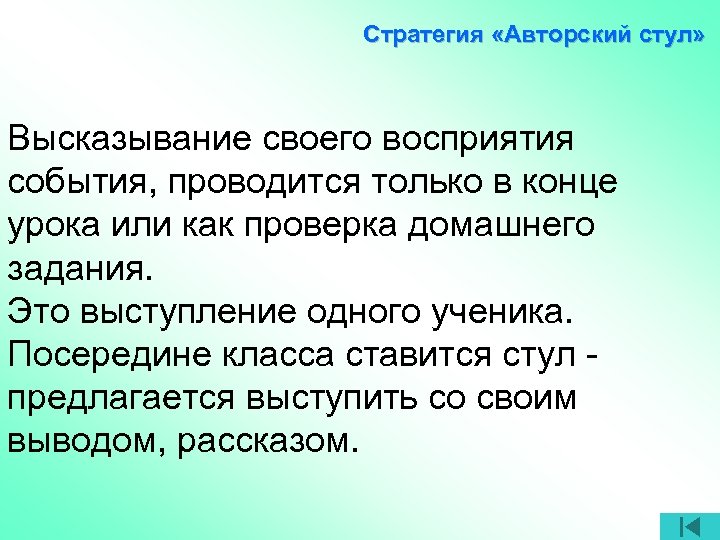 Стратегия «Авторский стул»

Высказывание своего восприятия события, проводится только в конце урока или как проверка домашнего задания.
Это выступление одного ученика. Посередине класса ставится стул - предлагается выступить со своим выводом, рассказом.